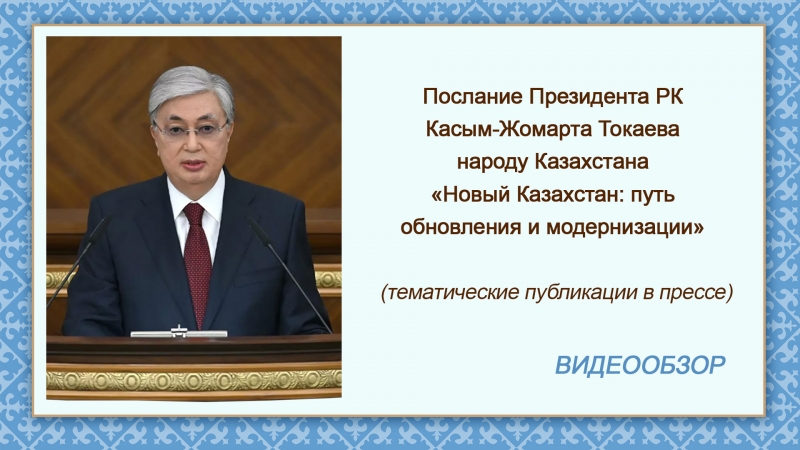 Послание Президента РК
Касым-Жомарта Токаева
народу Казахстана
«Новый Казахстан: путь обновления и модернизации»

(тематические публикации в прессе)

ВИДЕООБЗОР